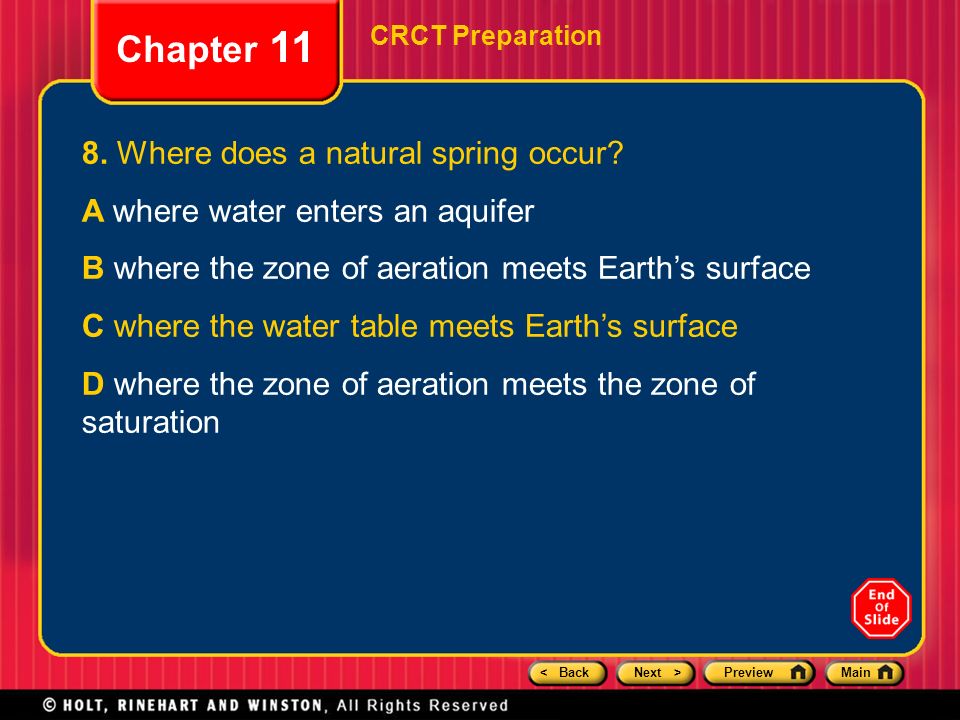 Chapter 11

CRCT Preparation

8. Where does a natural spring occur?

A where water enters an aquifer

B where the zone of aeration meets Earth's surface

C where the water table meets Earth's surface

D where the zone of aeration meets the zone of saturation

End Of Slide

< Back Next > Preview Main

© HOLT, RINEHART AND WINSTON, All Rights Reserved